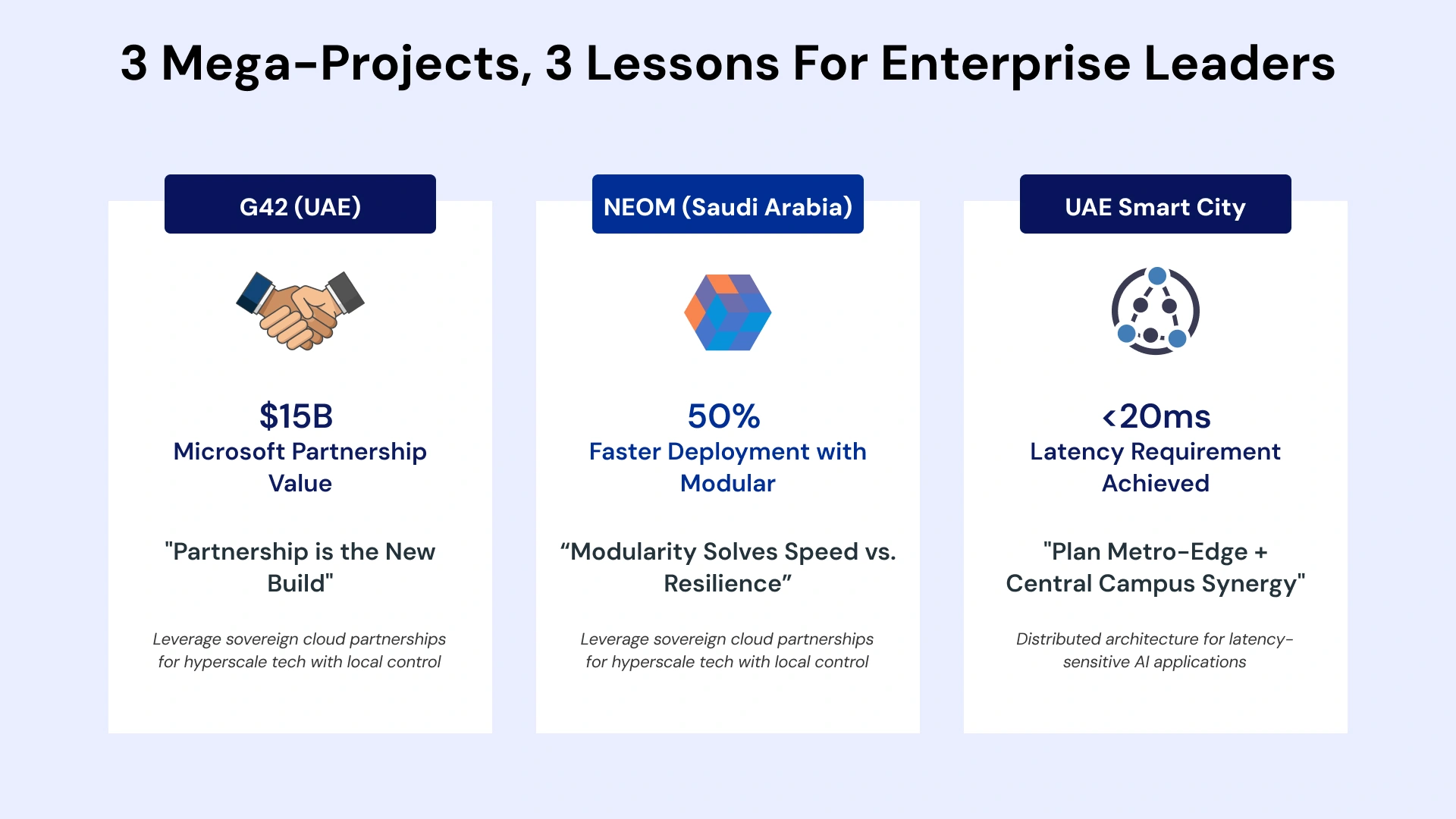 3 Mega-Projects, 3 Lessons For Enterprise Leaders

G42 (UAE)

$15B
Microsoft Partnership Value

"Partnership is the New Build"

Leverage sovereign cloud partnerships for hyperscale tech with local control

NEOM (Saudi Arabia)

50%
Faster Deployment with Modular

“Modularity Solves Speed vs. Resilience”

Leverage sovereign cloud partnerships for hyperscale tech with local control

UAE Smart City

<20ms
Latency Requirement Achieved

"Plan Metro-Edge + Central Campus Synergy"

Distributed architecture for latency-sensitive AI applications